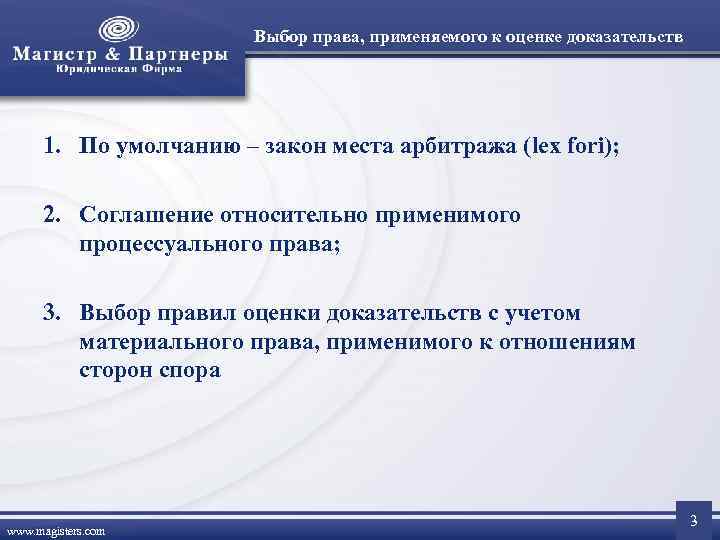 Магистр & Партнеры
Юридическая Фирма

Выбор права, применяемого к оценке доказательств

1. По умолчанию – закон места арбитража (lex fori);

2. Соглашение относительно применимого процессуального права;

3. Выбор правил оценки доказательств с учетом материального права, применимого к отношениям сторон спора

www.magisters.com

3